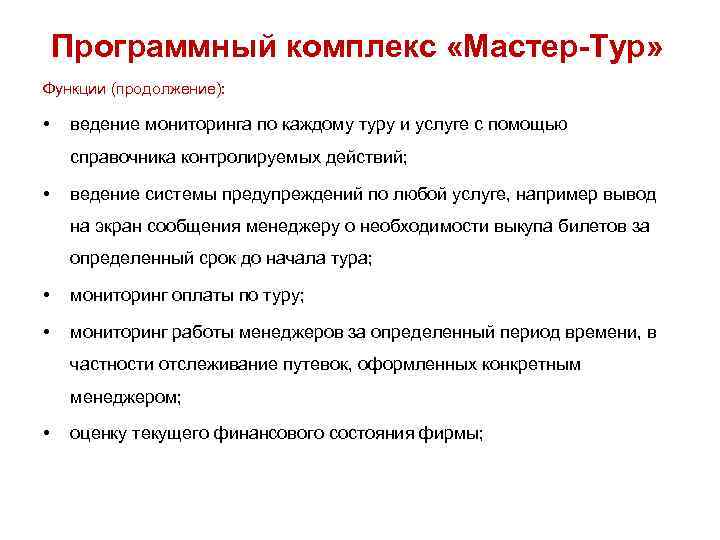 Программный комплекс «Мастер-Тур»

Функции (продолжение):

• ведение мониторинга по каждому туру и услуге с помощью справочника контролируемых действий;

• ведение системы предупреждений по любой услуге, например вывод на экран сообщения менеджеру о необходимости выкупа билетов за определенный срок до начала тура;

• мониторинг оплаты по туру;

• мониторинг работы менеджеров за определенный период времени, в частности отслеживание путевок, оформленных конкретным менеджером;

• оценку текущего финансового состояния фирмы;